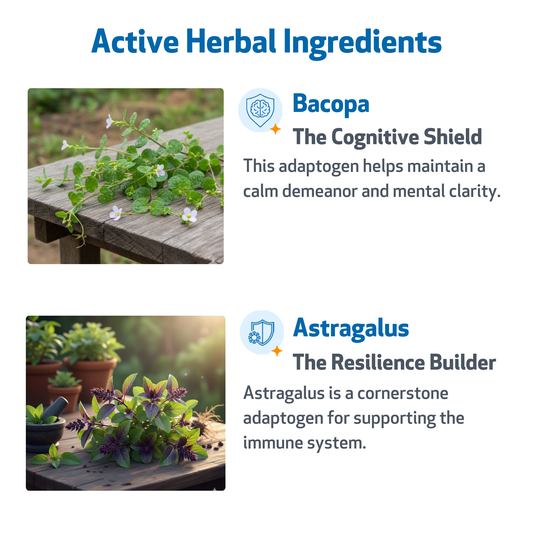 Active Herbal Ingredients

Bacopa

The Cognitive Shield

This adaptogen helps maintain a calm demeanor and mental clarity.

Astragalus

The Resilience Builder

Astragalus is a cornerstone adaptogen for supporting the immune system.